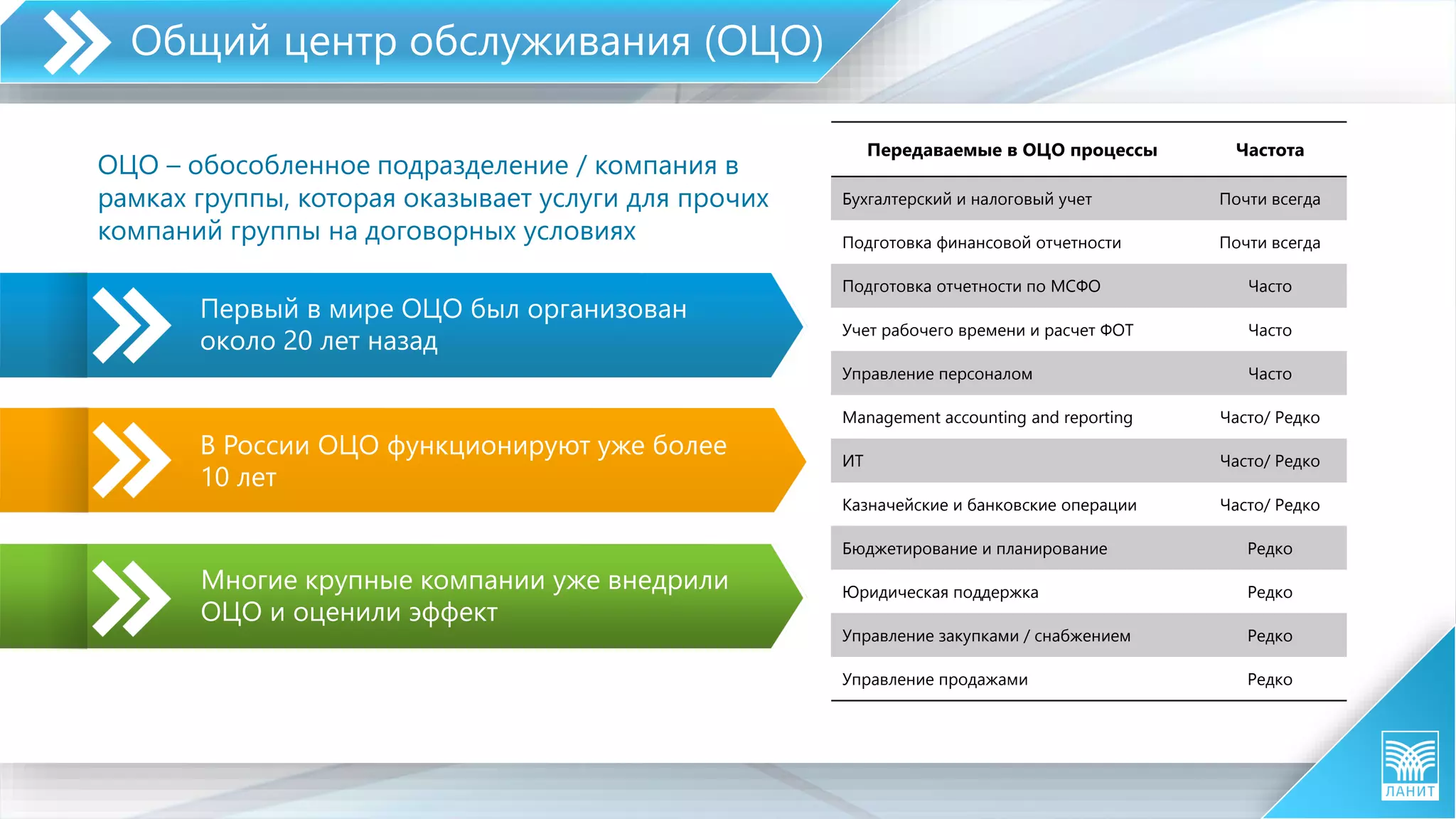 Общий центр обслуживания (ОЦО)

ОЦО – обособленное подразделение / компания в рамках группы, которая оказывает услуги для прочих компаний группы на договорных условиях

Первый в мире ОЦО был организован около 20 лет назад

В России ОЦО функционируют уже более 10 лет

Многие крупные компании уже внедрили ОЦО и оценили эффект

| Передаваемые в ОЦО процессы | Частота |
|---|---|
| Бухгалтерский и налоговый учет | Почти всегда |
| Подготовка финансовой отчетности | Почти всегда |
| Подготовка отчетности по МСФО | Часто |
| Учет рабочего времени и расчет ФОТ | Часто |
| Управление персоналом | Часто |
| Management accounting and reporting | Часто/ Редко |
| ИТ | Часто/ Редко |
| Казначейские и банковские операции | Часто/ Редко |
| Бюджетирование и планирование | Редко |
| Юридическая поддержка | Редко |
| Управление закупками / снабжением | Редко |
| Управление продажами | Редко |

ЛАНИТ